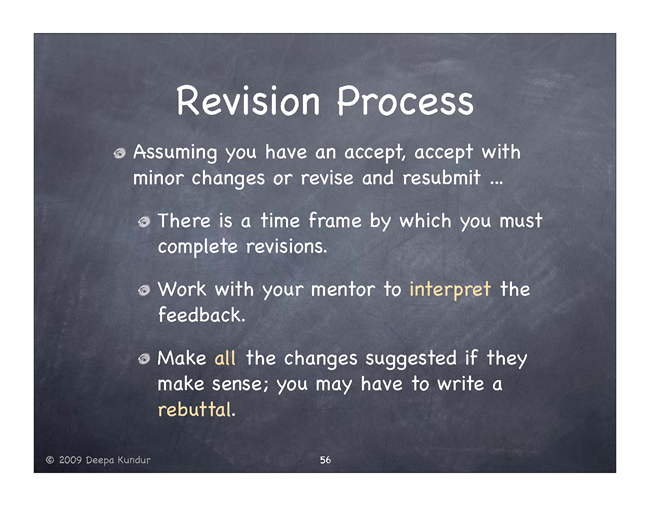 Revision Process

Assuming you have an accept, accept with minor changes or revise and resubmit ...

There is a time frame by which you must complete revisions.

Work with your mentor to interpret the feedback.

Make all the changes suggested if they make sense; you may have to write a rebuttal.

© 2009 Deepa Kundur

56